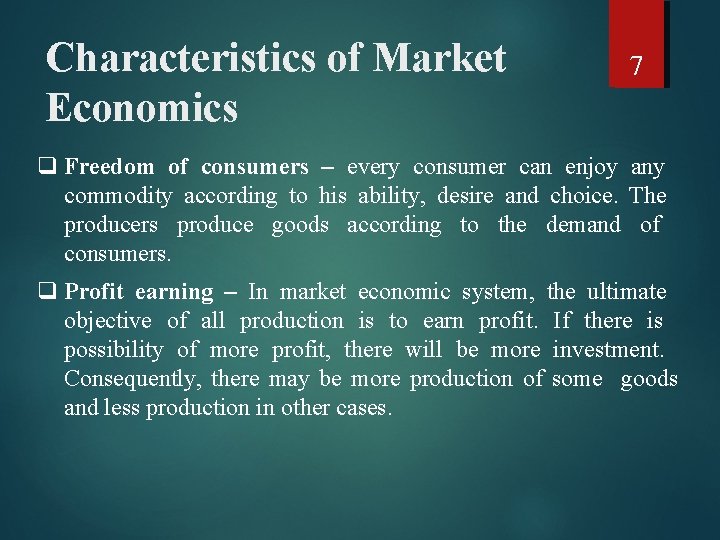 Characteristics of Market Economics

7

❑ Freedom of consumers – every consumer can enjoy any commodity according to his ability, desire and choice. The producers produce goods according to the demand of consumers.

❑ Profit earning – In market economic system, the ultimate objective of all production is to earn profit. If there is possibility of more profit, there will be more investment. Consequently, there may be more production of some goods and less production in other cases.